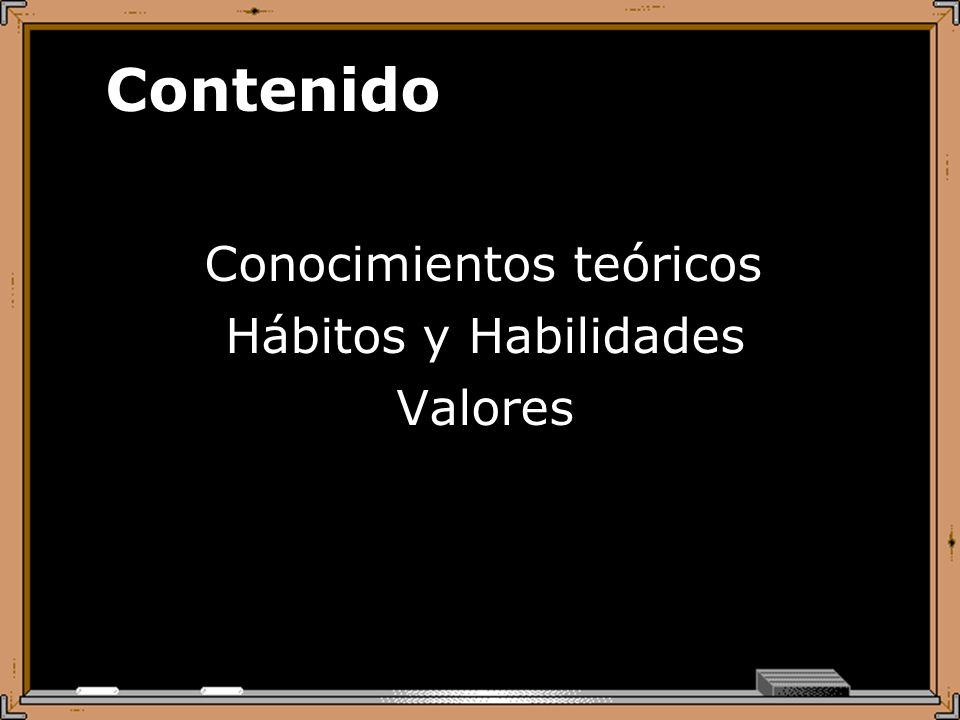 Contenido

Conocimientos teóricos
Hábitos y Habilidades
Valores